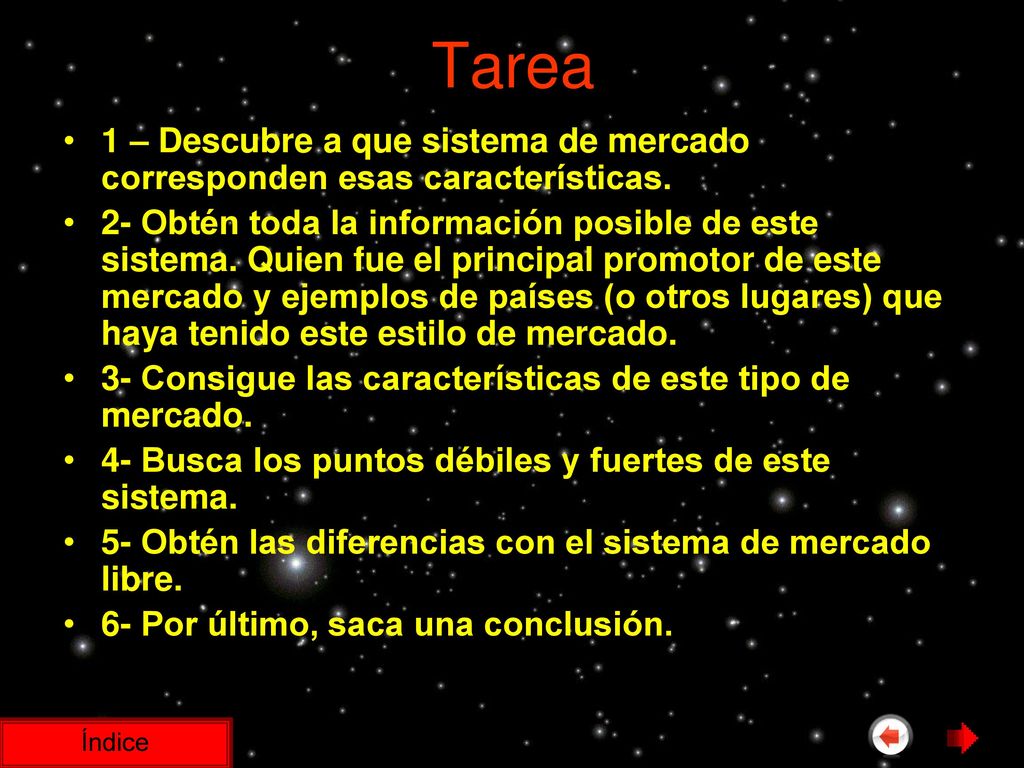 Tarea

• 1 – Descubre a que sistema de mercado corresponden esas características.
• 2- Obtén toda la información posible de este sistema. Quien fue el principal promotor de este mercado y ejemplos de países (o otros lugares) que haya tenido este estilo de mercado.
• 3- Consigue las características de este tipo de mercado.
• 4- Busca los puntos débiles y fuertes de este sistema.
• 5- Obtén las diferencias con el sistema de mercado libre.
• 6- Por último, saca una conclusión.

Índice